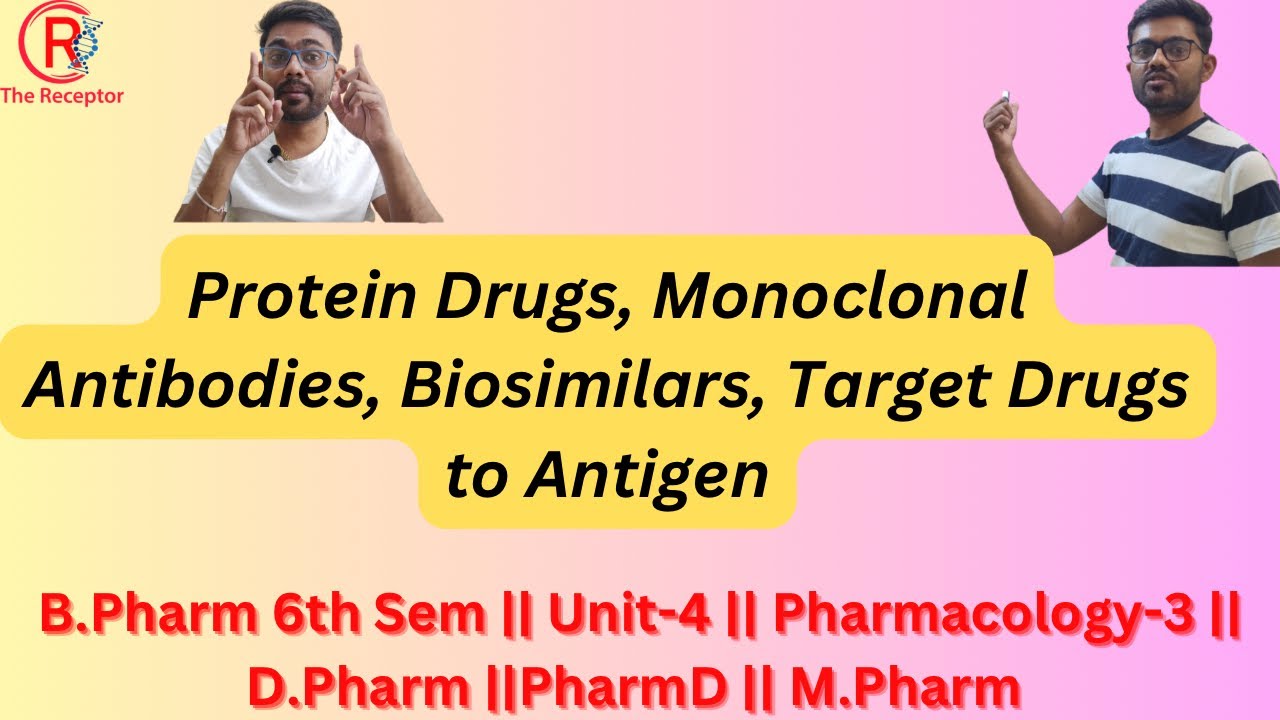 R
The Receptor

Protein Drugs, Monoclonal Antibodies, Biosimilars, Target Drugs to Antigen

B.Pharm 6th Sem || Unit-4 || Pharmacology-3 || D.Pharm ||PharmD || M.Pharm